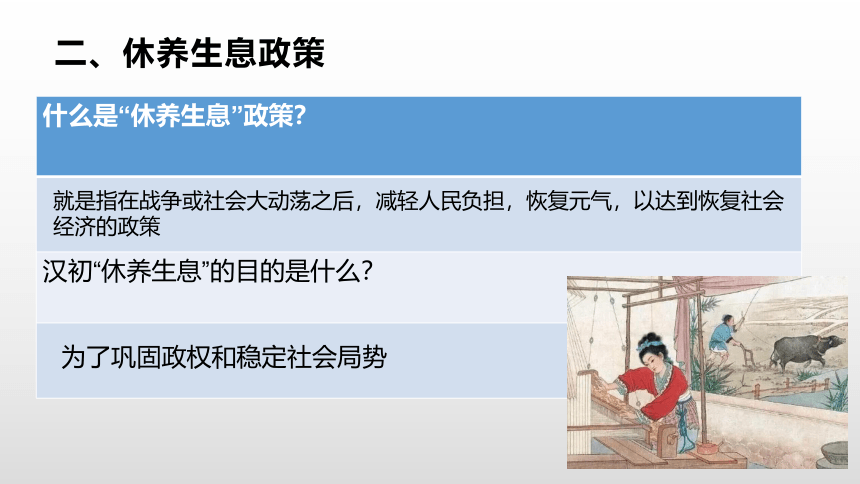 二、休养生息政策

什么是“休养生息”政策?

就是指在战争或社会大动荡之后，减轻人民负担，恢复元气，以达到恢复社会经济的政策

汉初“休养生息”的目的是什么?

为了巩固政权和稳定社会局势